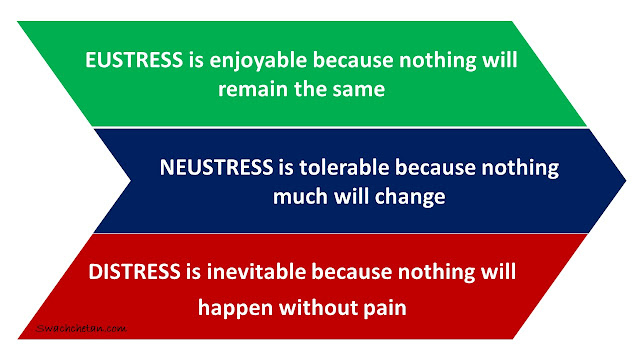 EUSTRESS is enjoyable because nothing will remain the same

NEUSTRESS is tolerable because nothing much will change

DISTRESS is inevitable because nothing will happen without pain

Swachchetan.com